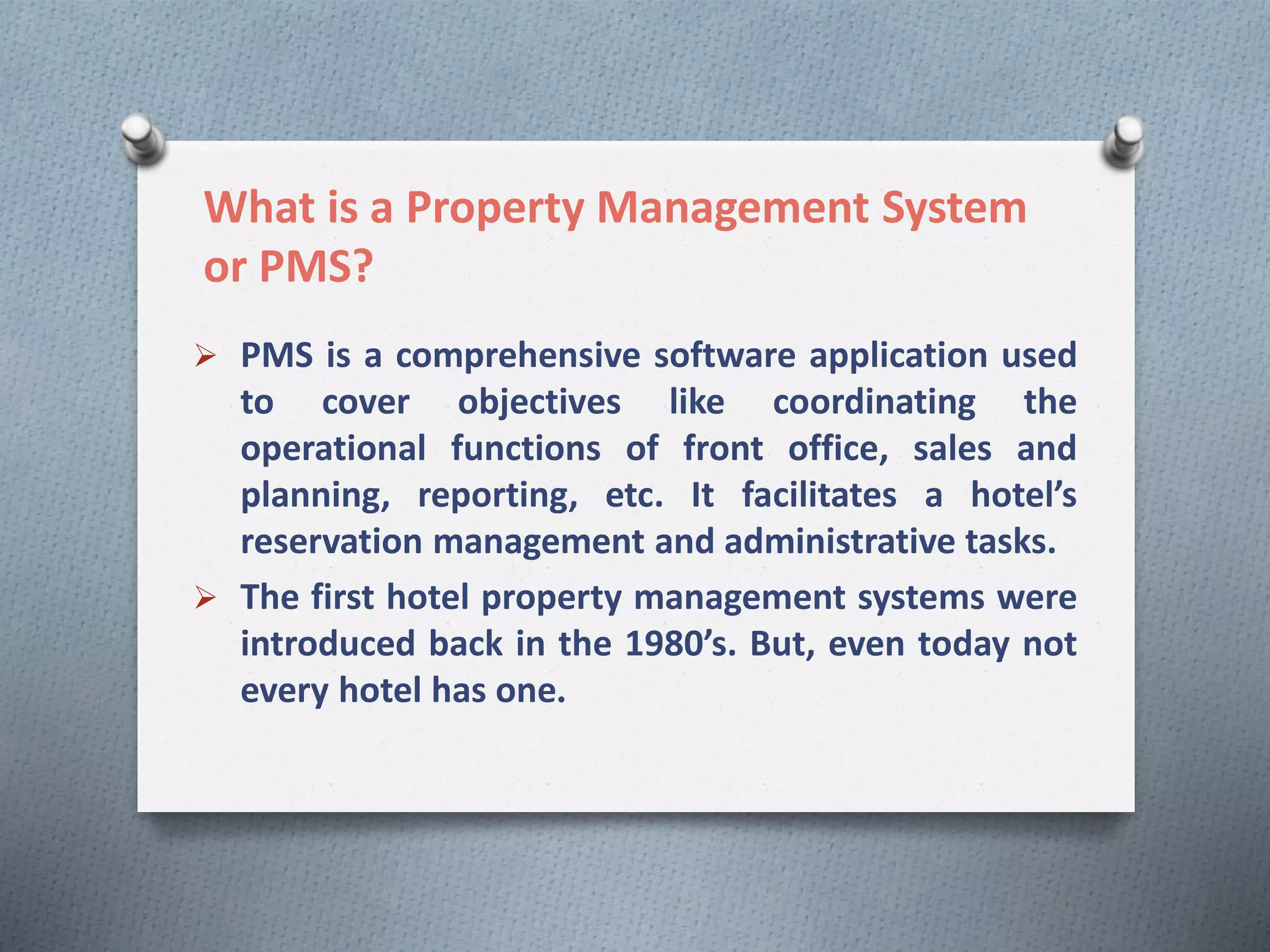 What is a Property Management System or PMS?

➢ PMS is a comprehensive software application used to cover objectives like coordinating the operational functions of front office, sales and planning, reporting, etc. It facilitates a hotel’s reservation management and administrative tasks.

➢ The first hotel property management systems were introduced back in the 1980’s. But, even today not every hotel has one.